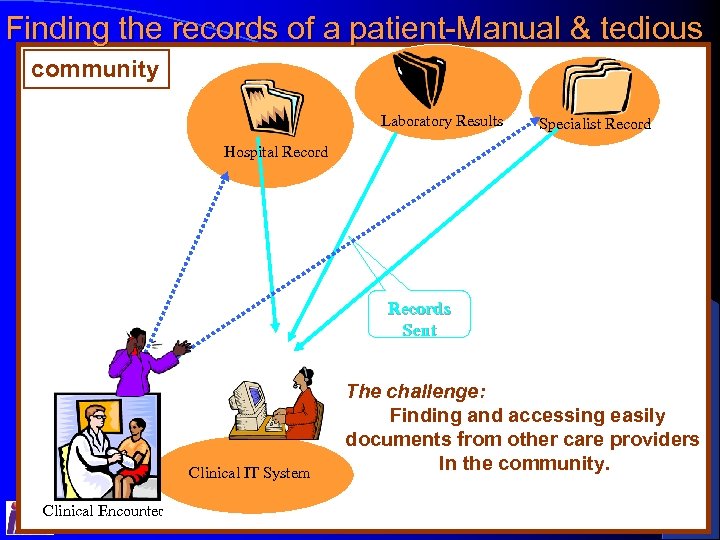 Finding the records of a patient-Manual & tedious

community

Hospital Record

Laboratory Results

Specialist Record

Records Sent

The challenge:
Finding and accessing easily documents from other care providers In the community.

Clinical IT System

Clinical Encounter